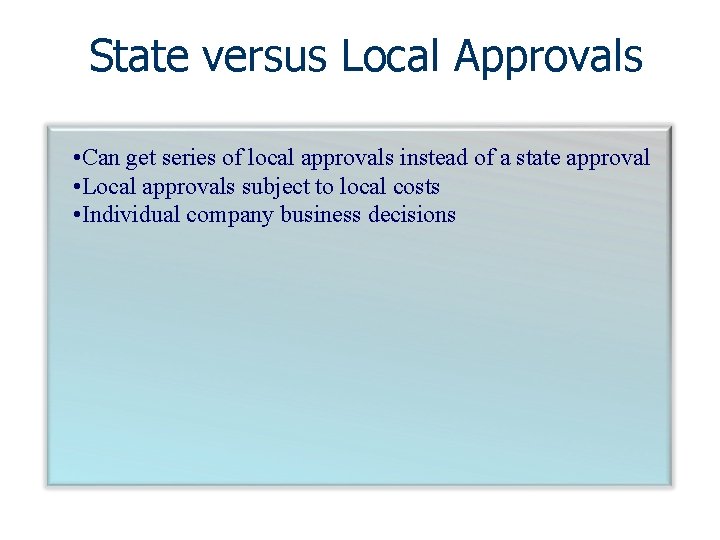 State versus Local Approvals

•Can get series of local approvals instead of a state approval
•Local approvals subject to local costs
•Individual company business decisions